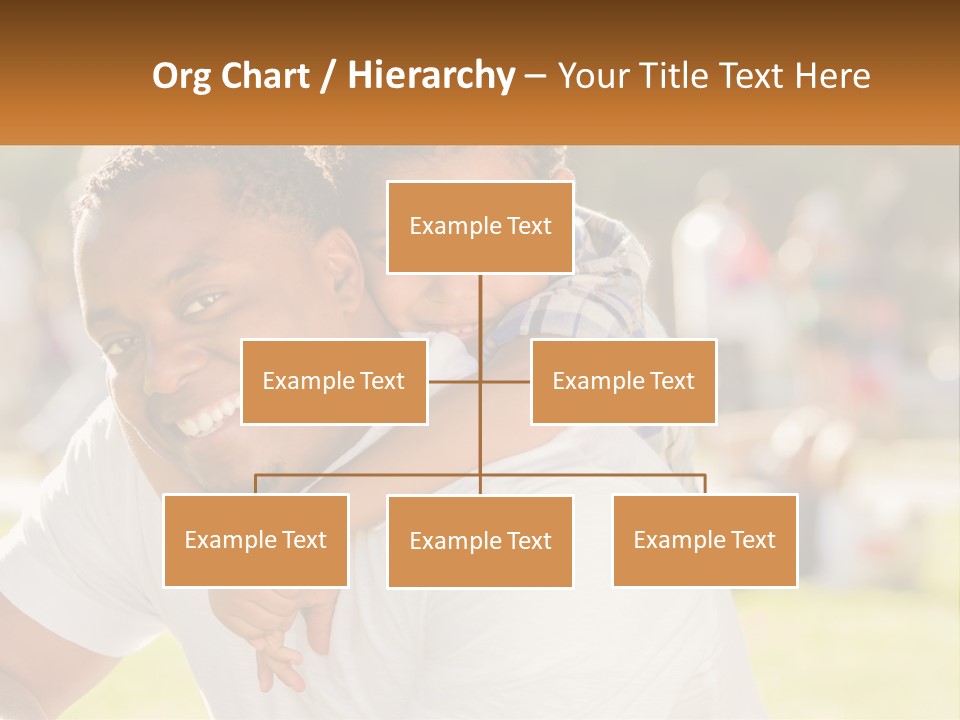 Org Chart / Hierarchy – Your Title Text Here

Example Text

Example Text

Example Text

Example Text

Example Text

Example Text